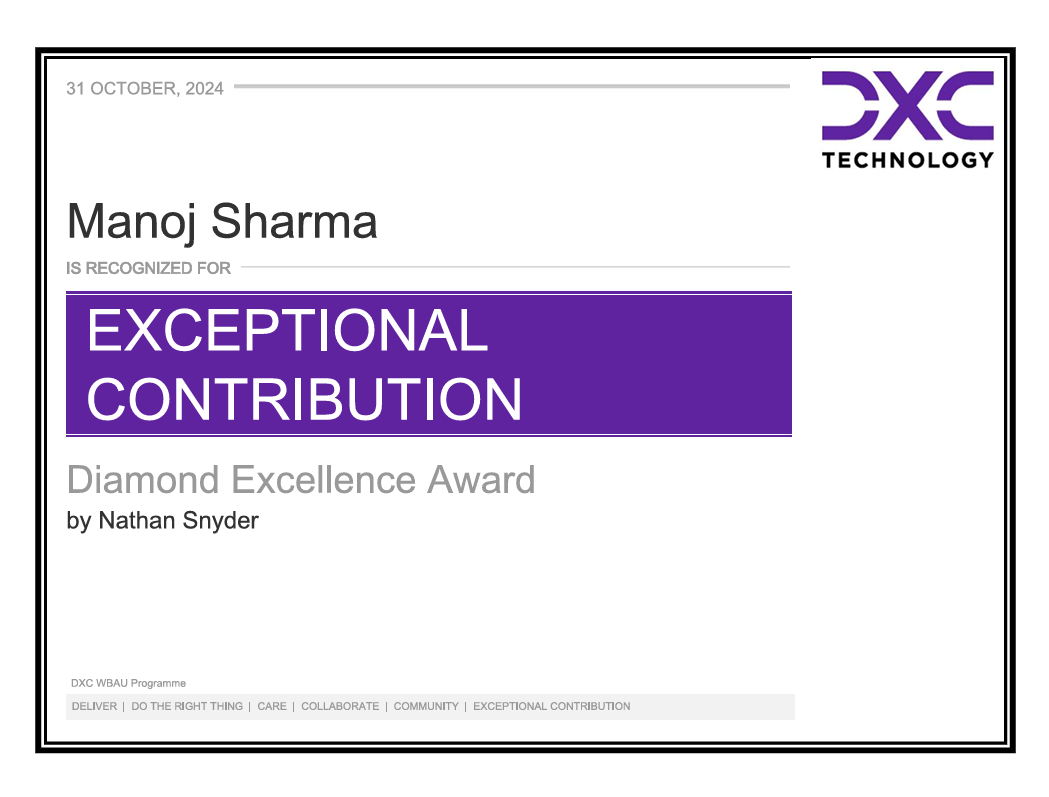 31 OCTOBER, 2024

DXC
TECHNOLOGY

Manoj Sharma

IS RECOGNIZED FOR

EXCEPTIONAL CONTRIBUTION

Diamond Excellence Award
by Nathan Snyder

DXC WBAU Programme

DELIVER | DO THE RIGHT THING | CARE | COLLABORATE | COMMUNITY | EXCEPTIONAL CONTRIBUTION